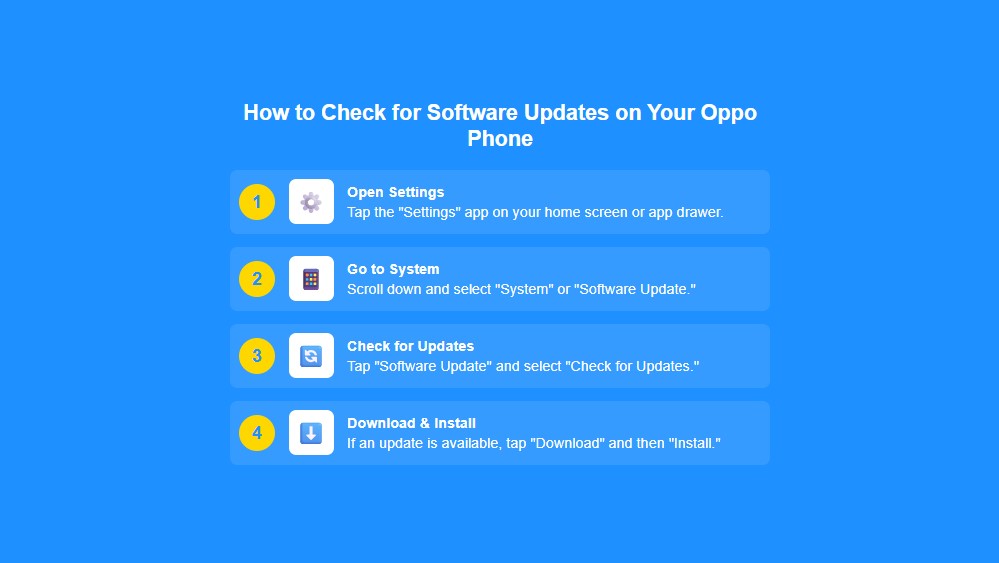 How to Check for Software Updates on Your Oppo Phone

1
Open Settings
Tap the "Settings" app on your home screen or app drawer.

2
Go to System
Scroll down and select "System" or "Software Update."

3
Check for Updates
Tap "Software Update" and select "Check for Updates."

4
Download & Install
If an update is available, tap "Download" and then "Install."